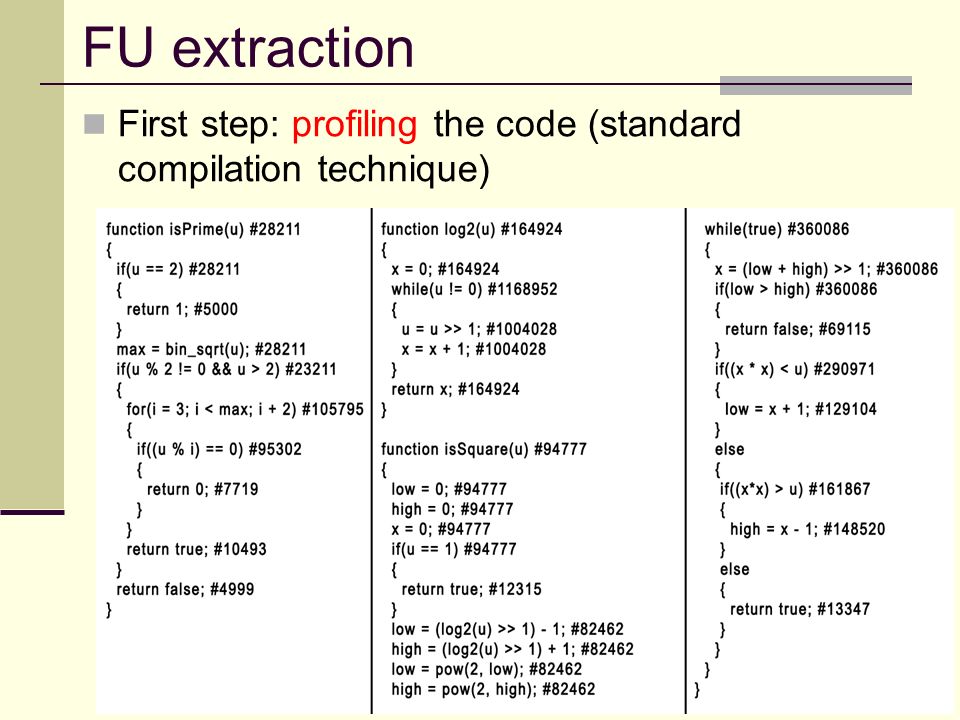 FU extraction

First step: profiling the code (standard compilation technique)

function isPrime(u) #28211
{
if(u == 2) #28211
{
return 1; #5000
}
max = bin_sqrt(u); #28211
if(u % 2 != 0 && u > 2) #23211
{
for(i = 3; i < max; i + 2) #105795
{
if((u % i) == 0) #95302
{
return 0; #7719
}
}
return true; #10493
}
return false; #4999
}

function log2(u) #164924
{
x = 0; #164924
while(u != 0) #1168952
{
u = u >> 1; #1004028
x = x + 1; #1004028
}
return x; #164924
}

function isSquare(u) #94777
{
low = 0; #94777
high = 0; #94777
x = 0; #94777
if(u == 1) #94777
{
return true; #12315
}
low = (log2(u) >> 1) - 1; #82462
high = (log2(u) >> 1) + 1; #82462
low = pow(2, low); #82462
high = pow(2, high); #82462

while(true) #360086
{
x = (low + high) >> 1; #360086
if(low > high) #360086
{
return false; #69115
}
if((x * x) < u) #290971
{
low = x + 1; #129104
}
else
{
if((x*x) > u) #161867
{
high = x - 1; #148520
}
else
{
return true; #13347
}
}
}
}